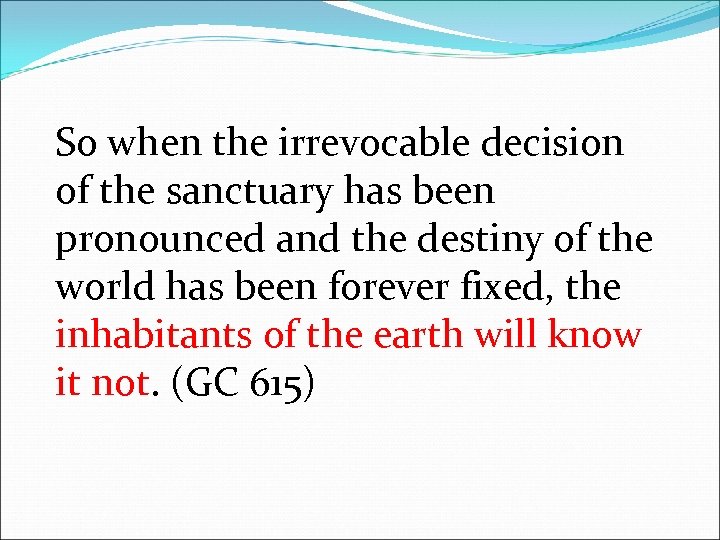 So when the irrevocable decision of the sanctuary has been pronounced and the destiny of the world has been forever fixed, the inhabitants of the earth will know it not. (GC 615)